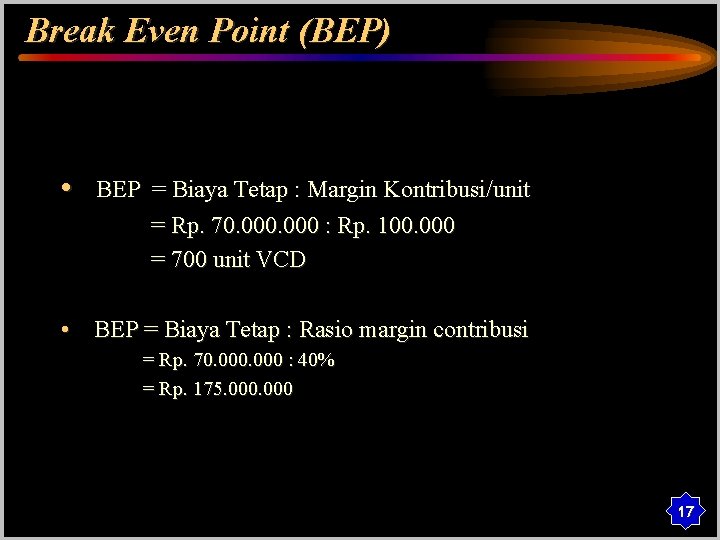 Break Even Point (BEP)

• BEP = Biaya Tetap : Margin Kontribusi/unit
= Rp. 70.000.000 : Rp. 100.000
= 700 unit VCD

• BEP = Biaya Tetap : Rasio margin contribusi
= Rp. 70.000.000 : 40%
= Rp. 175.000.000

17